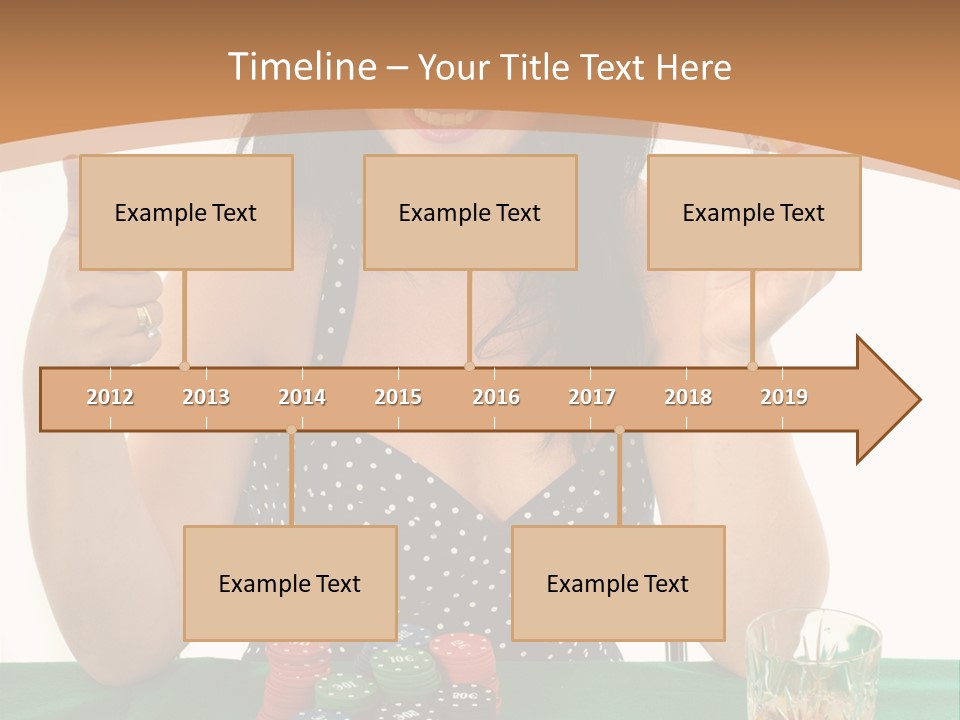 Timeline – Your Title Text Here

Example Text

Example Text

Example Text

2012 2013 2014 2015 2016 2017 2018 2019

Example Text

Example Text